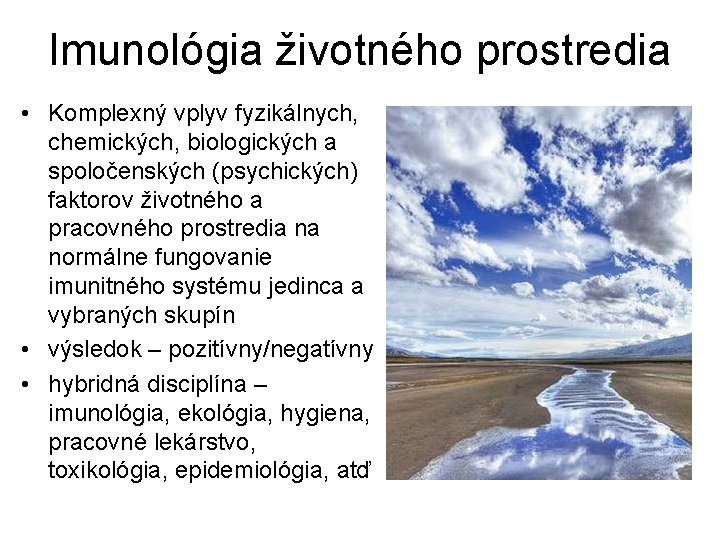 Imunológia životného prostredia

• Komplexný vplyv fyzikálnych, chemických, biologických a spoločenských (psychických) faktorov životného a pracovného prostredia na normálne fungovanie imunitného systému jedinca a vybraných skupín
• výsledok – pozitívny/negatívny
• hybridná disciplína – imunológia, ekológia, hygiena, pracovné lekárstvo, toxikológia, epidemiológia, atď